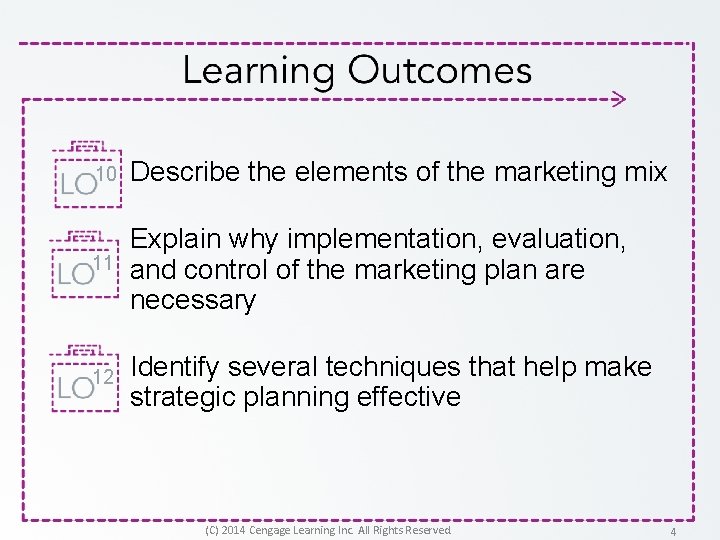 Learning Outcomes

LO$^{10}$ Describe the elements of the marketing mix

LO$^{11}$ Explain why implementation, evaluation, and control of the marketing plan are necessary

LO$^{12}$ Identify several techniques that help make strategic planning effective

(C) 2014 Cengage Learning Inc. All Rights Reserved.

4